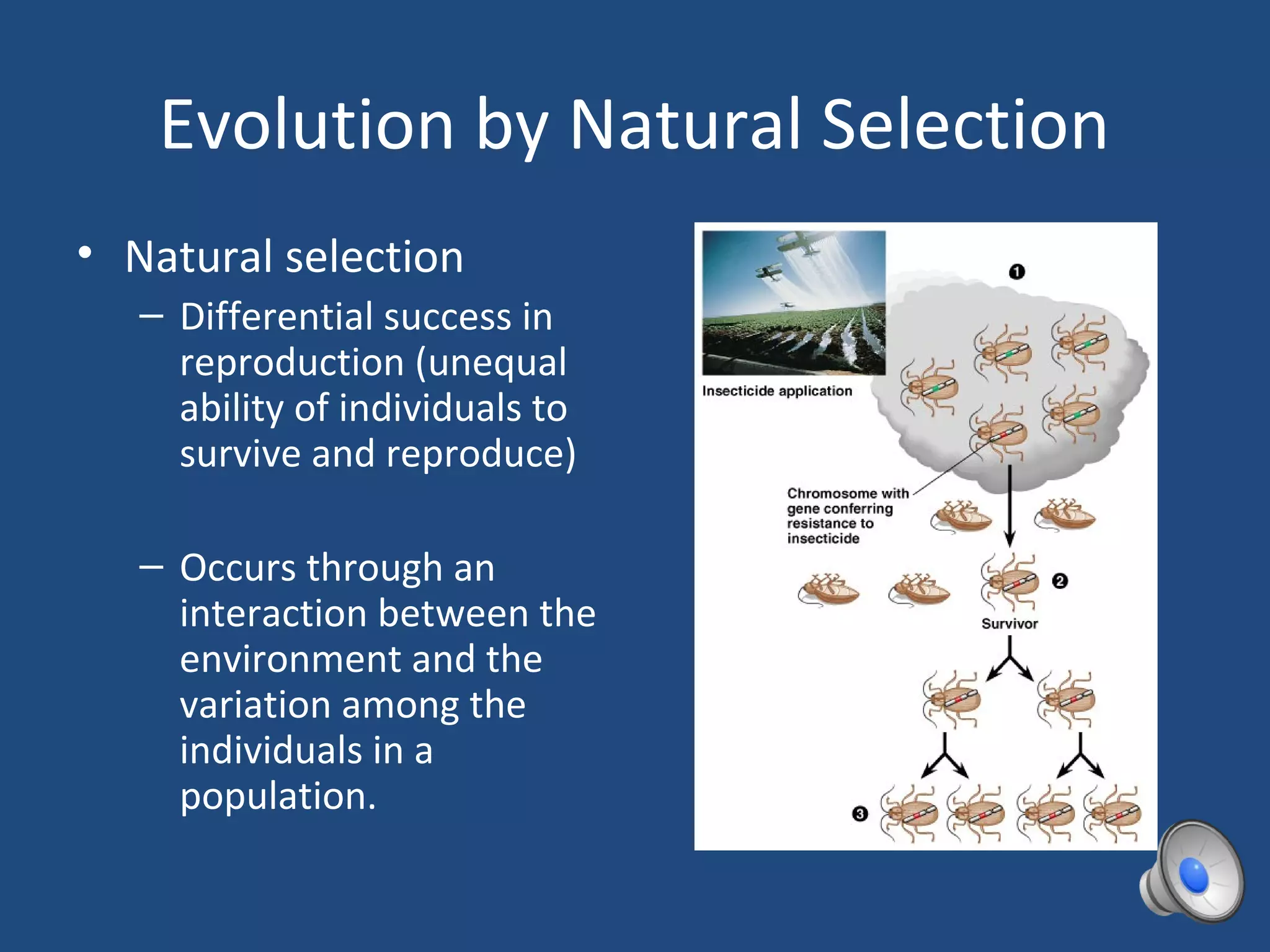 Evolution by Natural Selection

• Natural selection
– Differential success in reproduction (unequal ability of individuals to survive and reproduce)

– Occurs through an interaction between the environment and the variation among the individuals in a population.

Insecticide application

1

Chromosome with gene conferring resistance to insecticide

2

Survivor

3